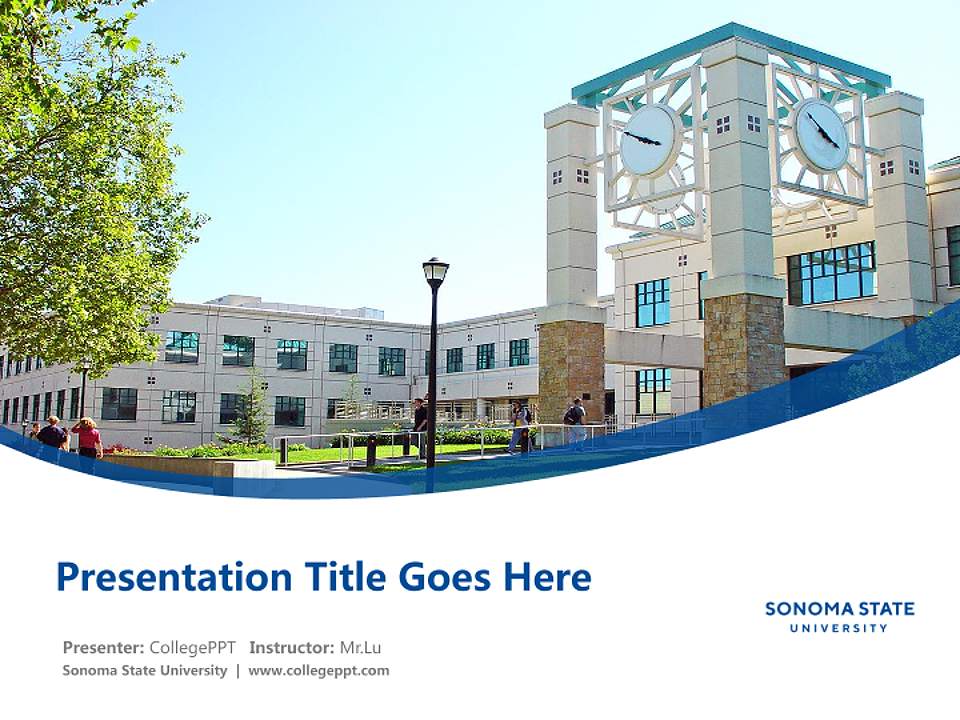 Presentation Title Goes Here

SONOMA STATE
UNIVERSITY

Presenter: CollegePPT Instructor: Mr.Lu
Sonoma State University | www.collegeppt.com